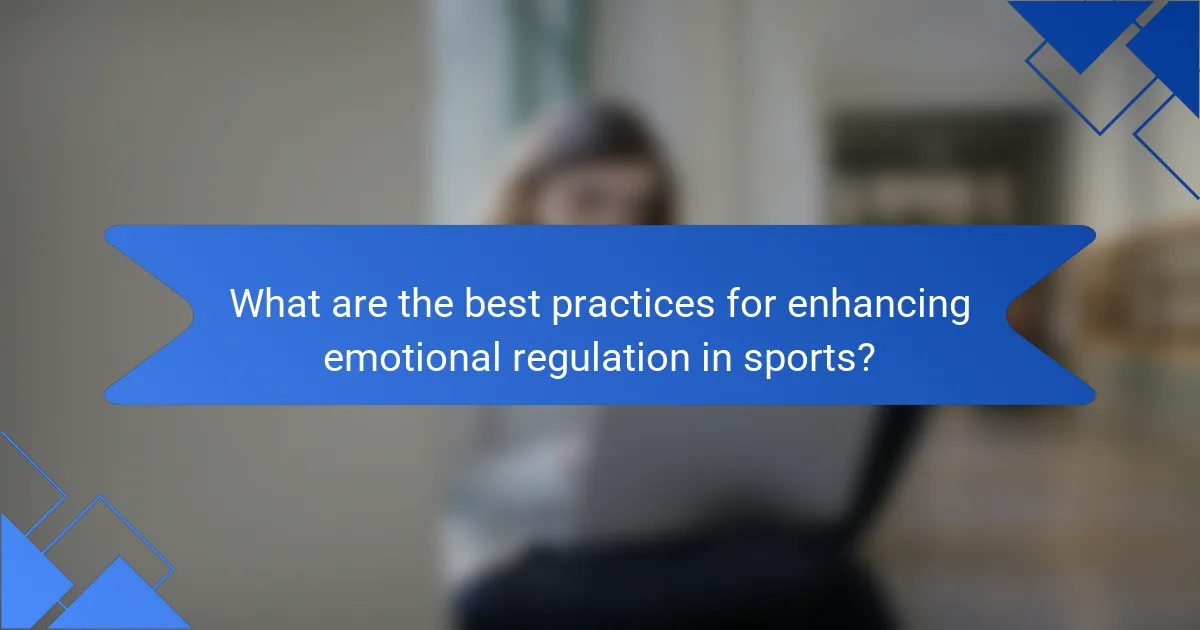 What are the best practices for enhancing emotional regulation in sports?